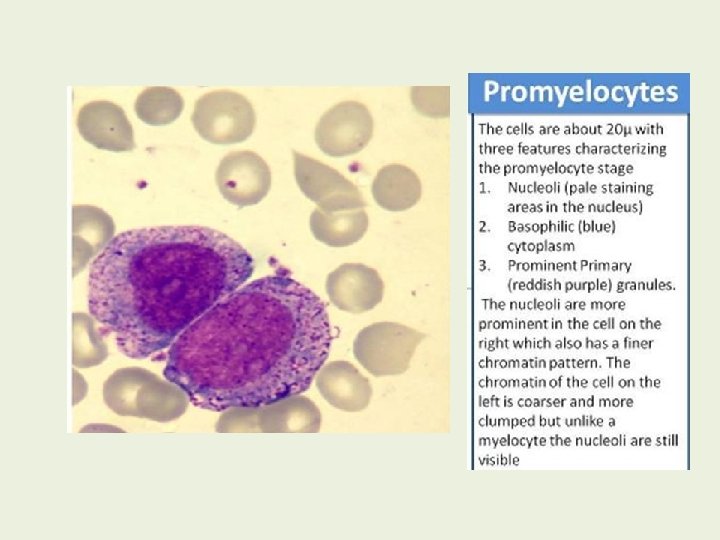 Promyelocytes

The cells are about 20μ with three features characterizing the promyelocyte stage

1. Nucleoli (pale staining areas in the nucleus)
2. Basophilic (blue) cytoplasm
3. Prominent Primary (reddish purple) granules.

The nucleoli are more prominent in the cell on the right which also has a finer chromatin pattern. The chromatin of the cell on the left is coarser and more clumped but unlike a myelocyte the nucleoli are still visible